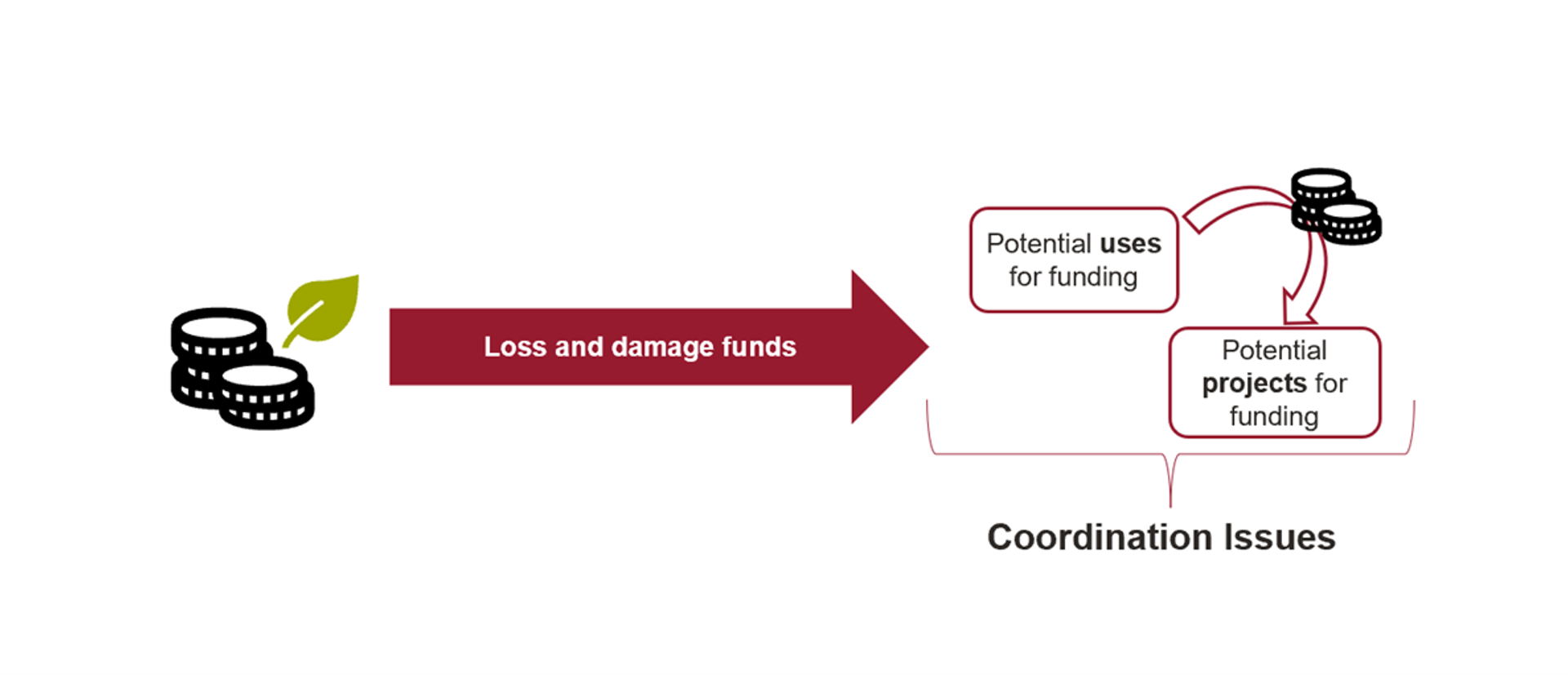 Loss and damage funds

Potential uses for funding

Potential projects for funding

Coordination Issues